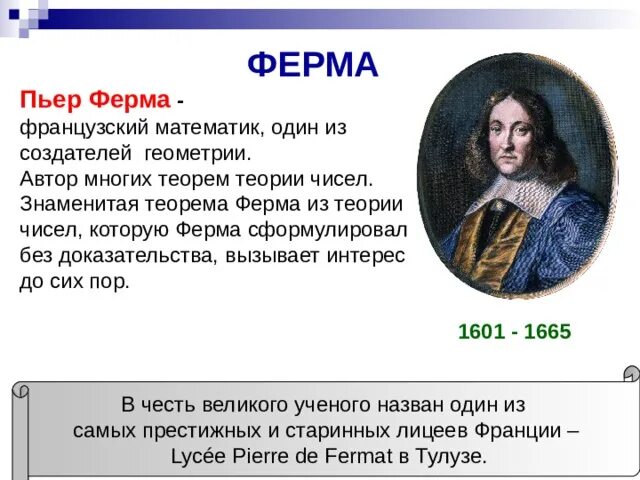 ФЕРМА

Пьер Ферма - французский математик, один из создателей геометрии. Автор многих теорем теории чисел. Знаменитая теорема Ферма из теории чисел, которую Ферма сформулировал без доказательства, вызывает интерес до сих пор.

1601 - 1665

В честь великого ученого назван один из самых престижных и старинных лицеев Франции – Lycée Pierre de Fermat в Тулузе.